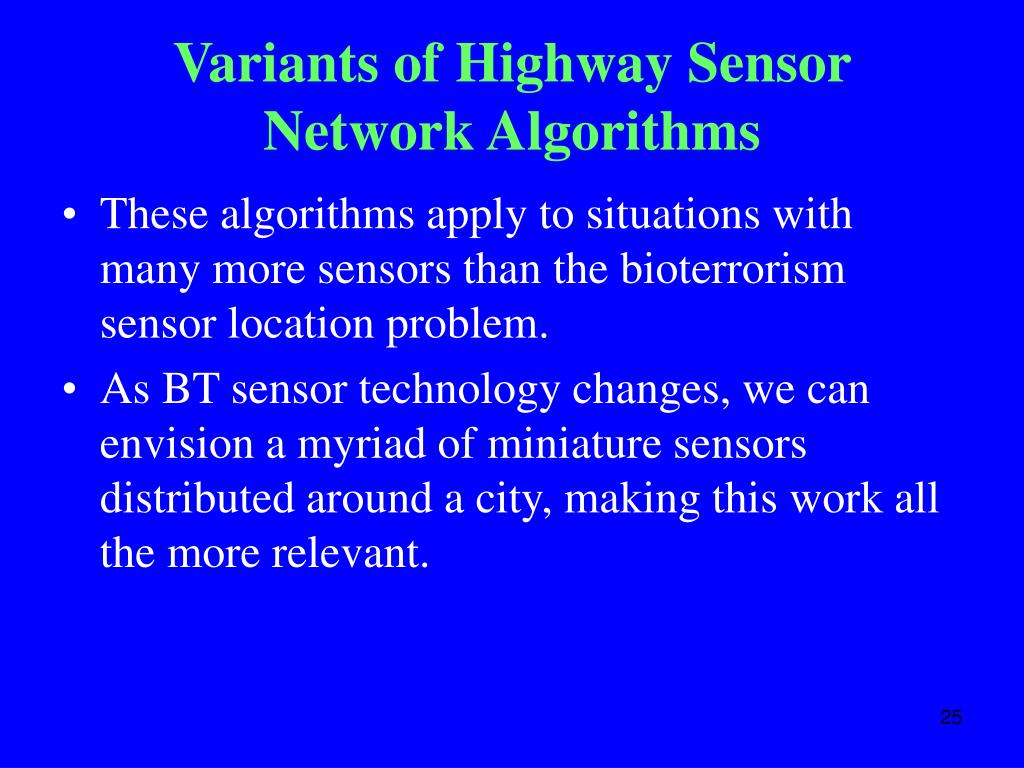 Variants of Highway Sensor Network Algorithms

• These algorithms apply to situations with many more sensors than the bioterrorism sensor location problem.
• As BT sensor technology changes, we can envision a myriad of miniature sensors distributed around a city, making this work all the more relevant.

25